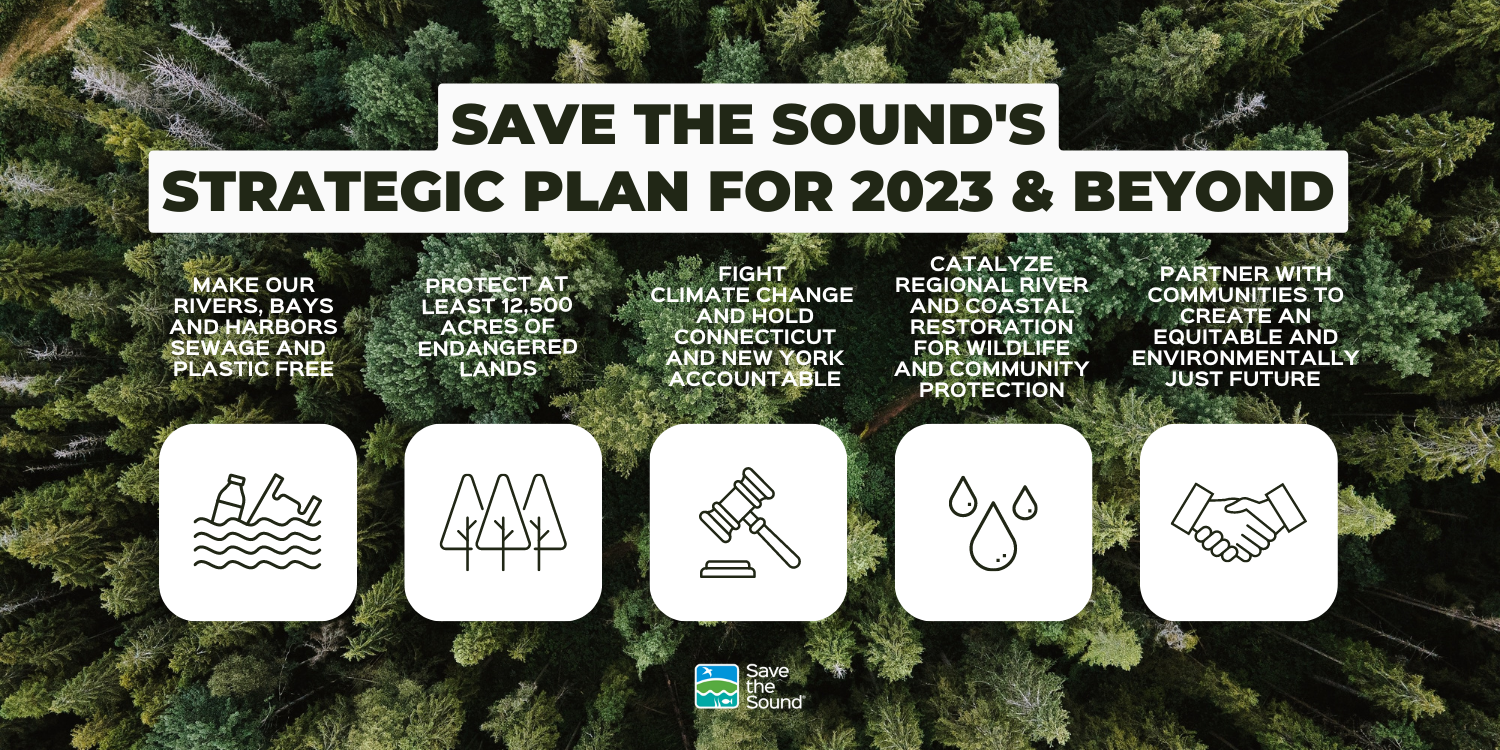 SAVE THE SOUND'S
STRATEGIC PLAN FOR 2023 & BEYOND

MAKE OUR RIVERS, BAYS AND HARBORS SEWAGE AND PLASTIC FREE

PROTECT AT LEAST 12,500 ACRES OF ENDANGERED LANDS

FIGHT CLIMATE CHANGE AND HOLD CONNECTICUT AND NEW YORK ACCOUNTABLE

CATALYZE REGIONAL RIVER AND COASTAL RESTORATION FOR WILDLIFE AND COMMUNITY PROTECTION

PARTNER WITH COMMUNITIES TO CREATE AN EQUITABLE AND ENVIRONMENTALLY JUST FUTURE

Save the Sound